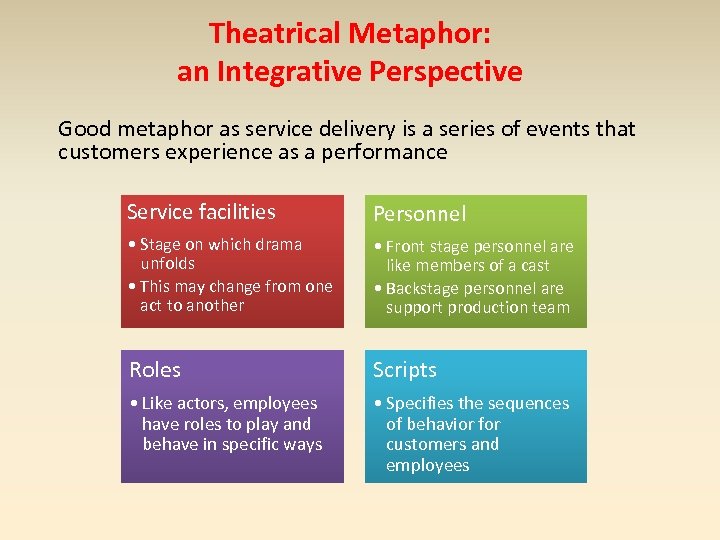 Theatrical Metaphor:
an Integrative Perspective

Good metaphor as service delivery is a series of events that customers experience as a performance

Service facilities

• Stage on which drama unfolds
• This may change from one act to another

Personnel

• Front stage personnel are like members of a cast
• Backstage personnel are support production team

Roles

• Like actors, employees have roles to play and behave in specific ways

Scripts

• Specifies the sequences of behavior for customers and employees